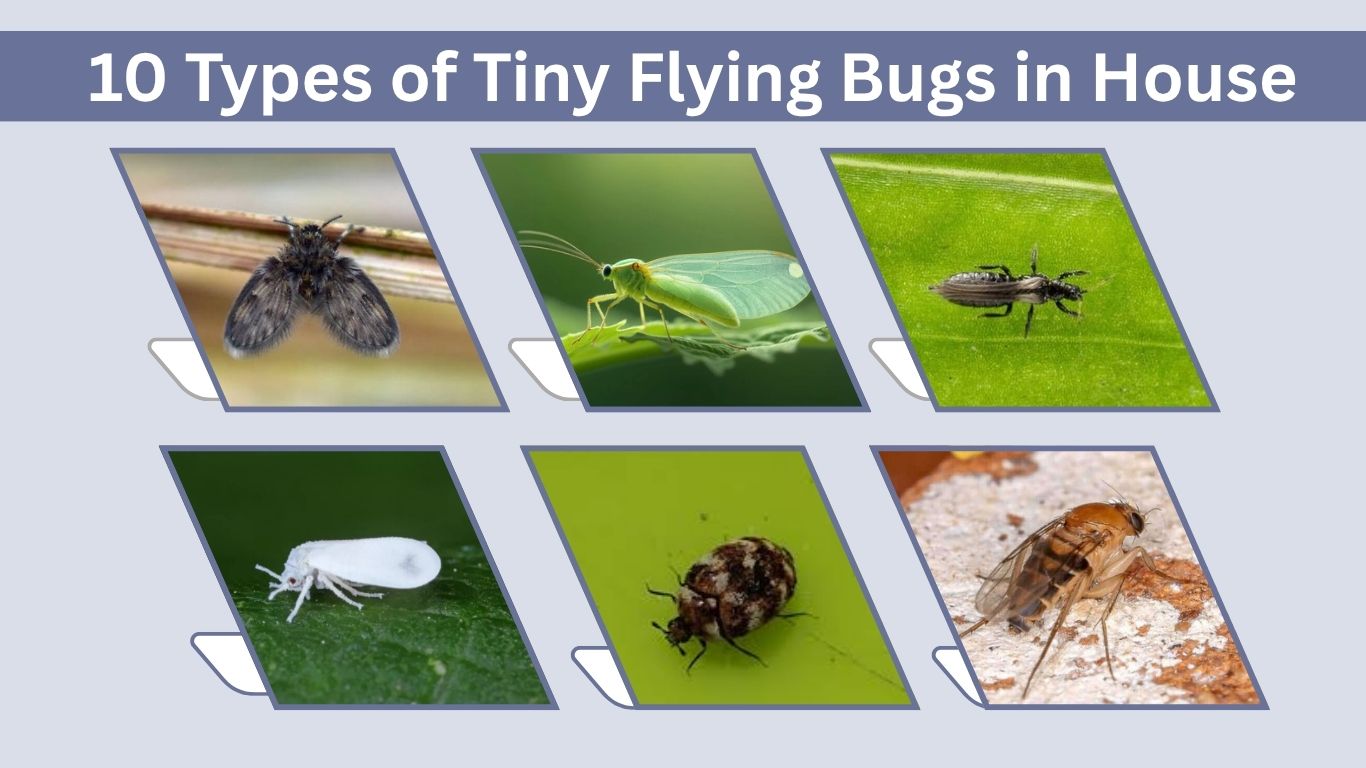 10 Types of Tiny Flying Bugs in House